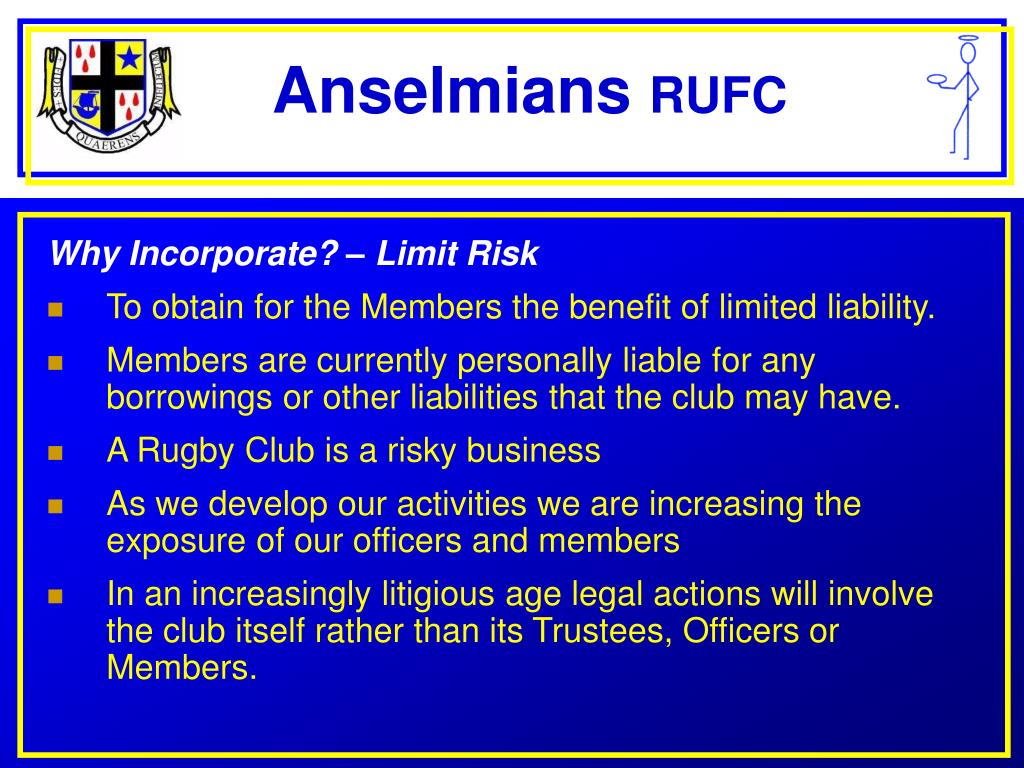 QUAERENS

Anselmians RUFC

Why Incorporate? – Limit Risk

- To obtain for the Members the benefit of limited liability.
- Members are currently personally liable for any borrowings or other liabilities that the club may have.
- A Rugby Club is a risky business
- As we develop our activities we are increasing the exposure of our officers and members
- In an increasingly litigious age legal actions will involve the club itself rather than its Trustees, Officers or Members.